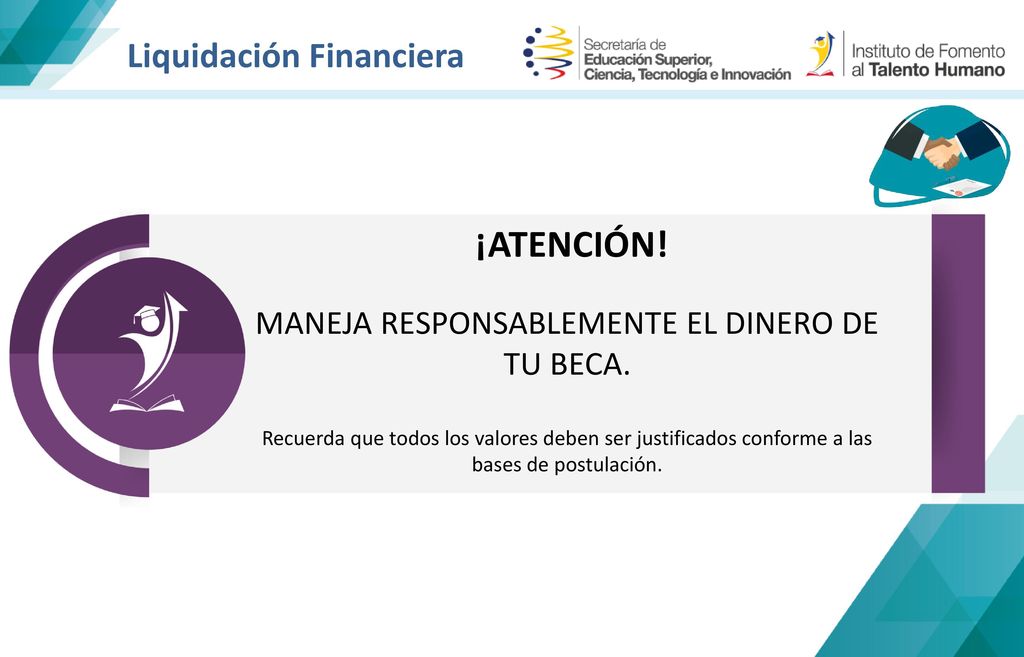 Liquidación Financiera

Secretaría de Educación Superior, Ciencia, Tecnología e Innovación

Instituto de Fomento al Talento Humano

¡ATENCIÓN!

MANEJA RESPONSABLEMENTE EL DINERO DE TU BECA.

Recuerda que todos los valores deben ser justificados conforme a las bases de postulación.